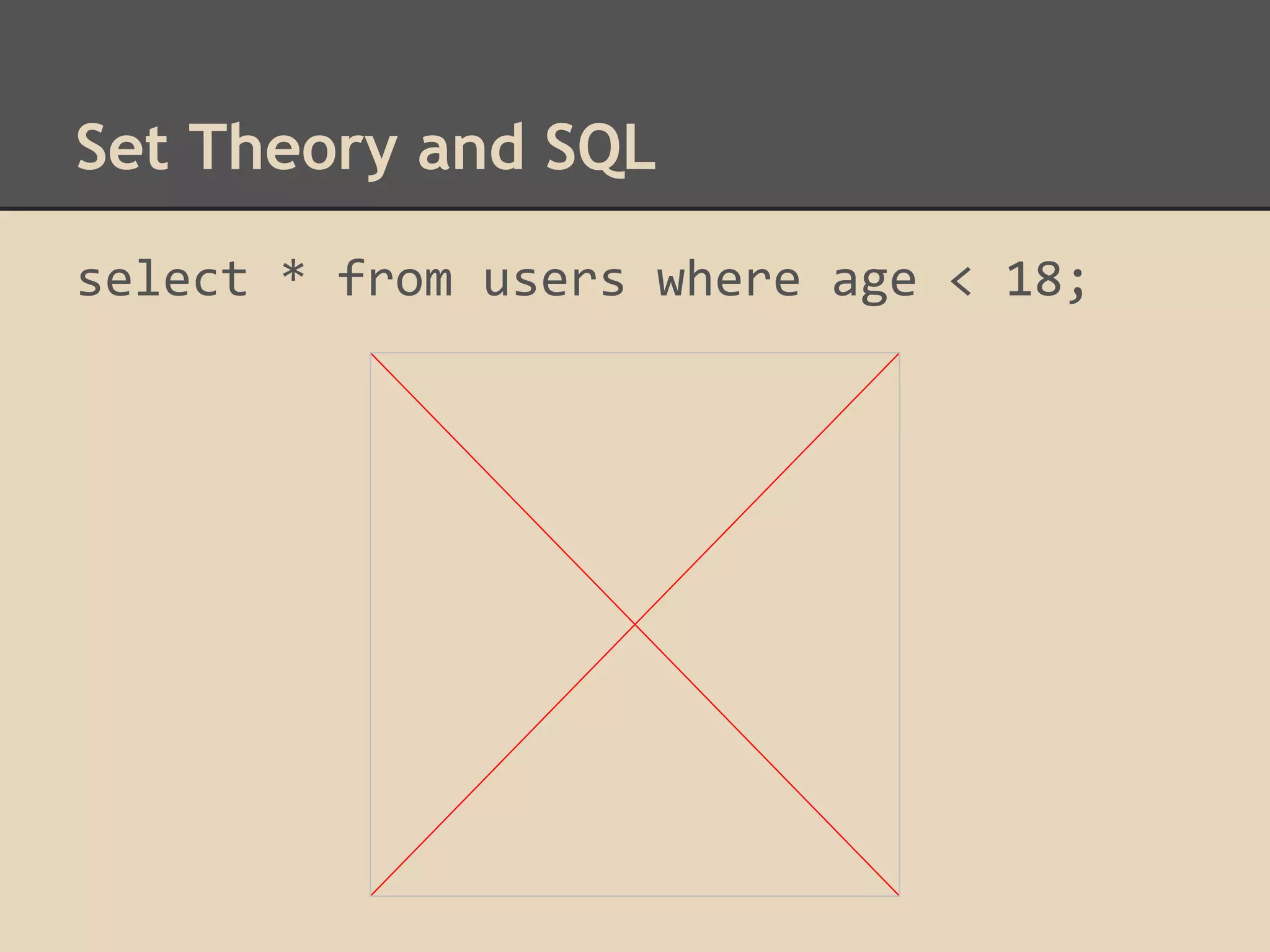 Set Theory and SQL

select * from users where age < 18;